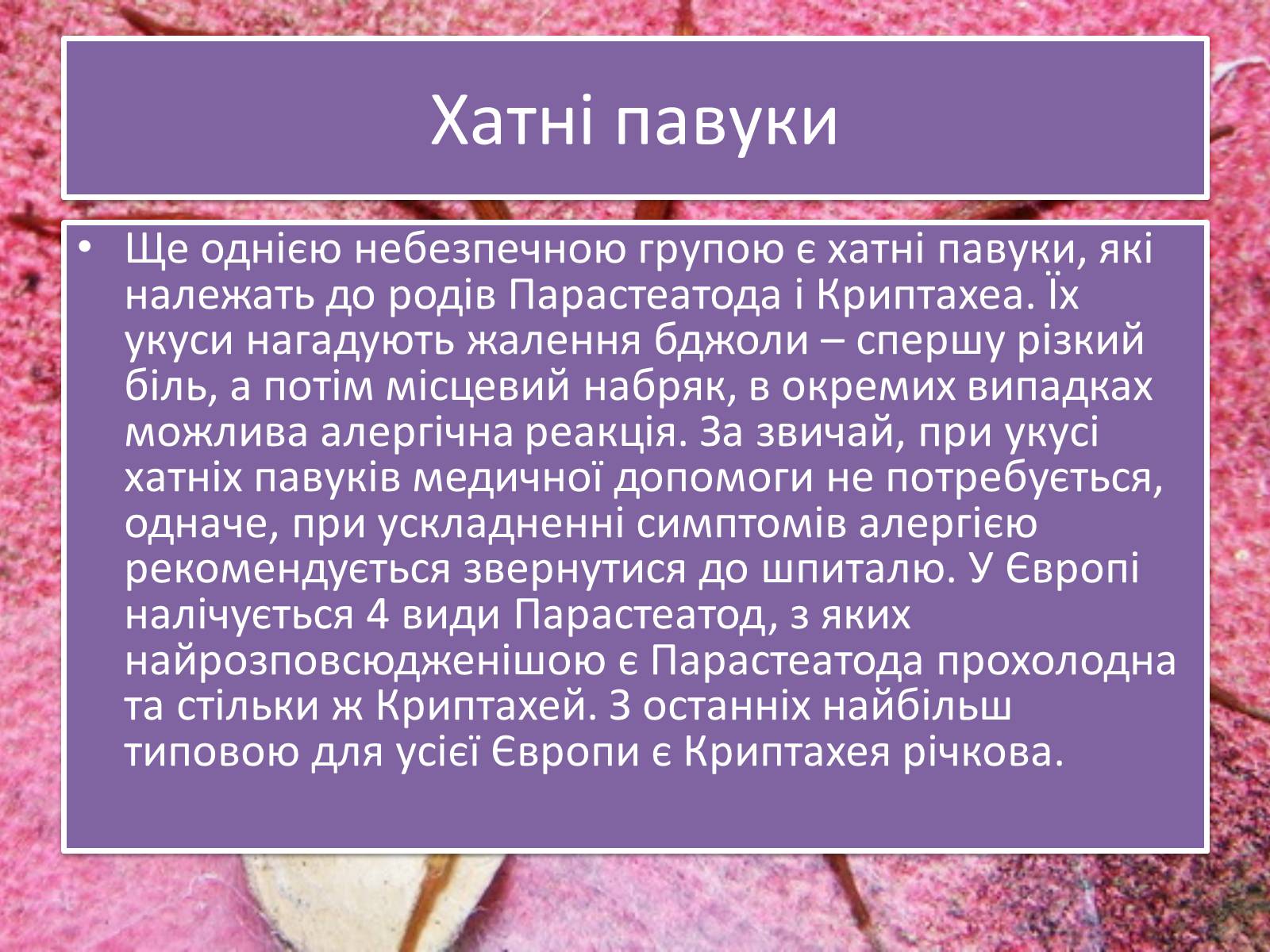 Хатні павуки

• Ще однією небезпечною групою є хатні павуки, які належать до родів Парастеатода і Криптахеа. Їх укуси нагадують жалення бджоли – спершу різкий біль, а потім місцевий набряк, в окремих випадках можлива алергічна реакція. За звичай, при укусі хатніх павуків медичної допомоги не потребується, одначе, при ускладненні симптомів алергією рекомендується звернутися до шпиталю. У Європі налічується 4 види Парастеатод, з яких найрозповсюдженішою є Парастеатода прохолодна та стільки ж Криптахей. З останніх найбільш типовою для усієї Європи є Криптахея річкова.